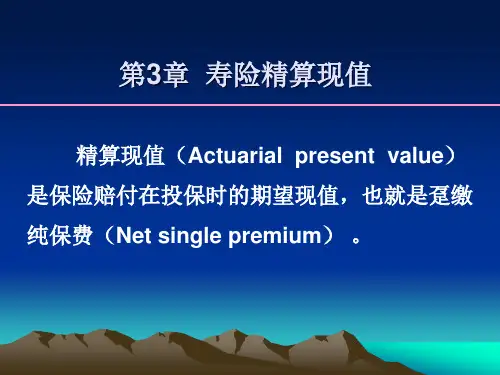 第3章 寿险精算现值

精算现值（Actuarial present value）是保险赔付在投保时的期望现值，也就是趸缴纯保费（Net single premium）。